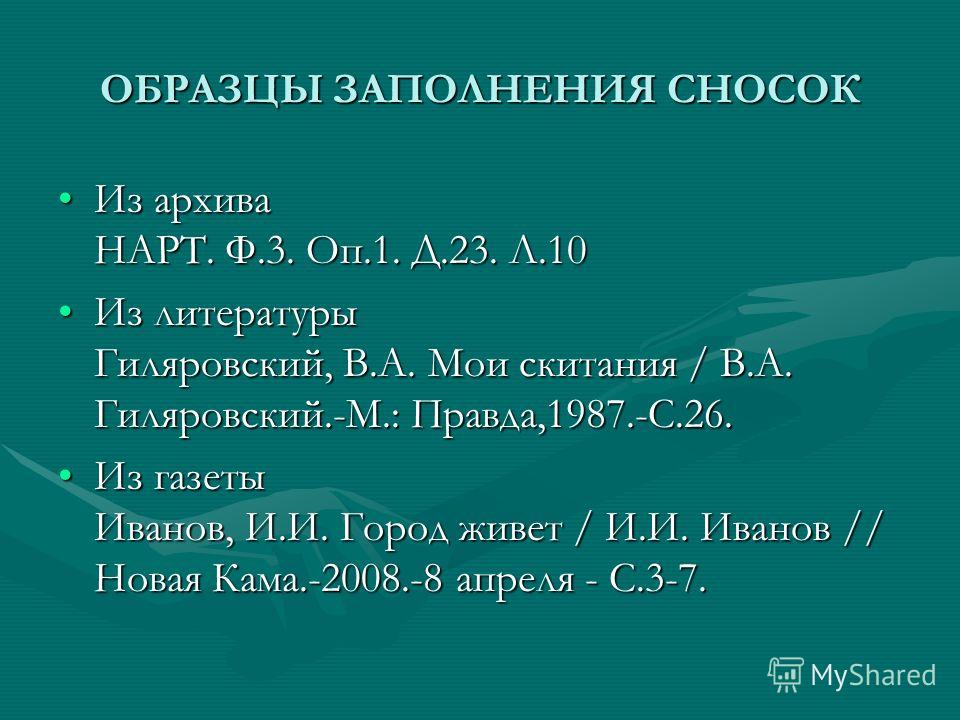 ОБРАЗЦЫ ЗАПОЛНЕНИЯ СНОСОК

• Из архива
НАРТ. Ф.3. Оп.1. Д.23. Л.10

• Из литературы
Гиляровский, В.А. Мои скитания / В.А. Гиляровский.-М.: Правда,1987.-С.26.

• Из газеты
Иванов, И.И. Город живет / И.И. Иванов // Новая Кама.-2008.-8 апреля - С.3-7.

MyShared